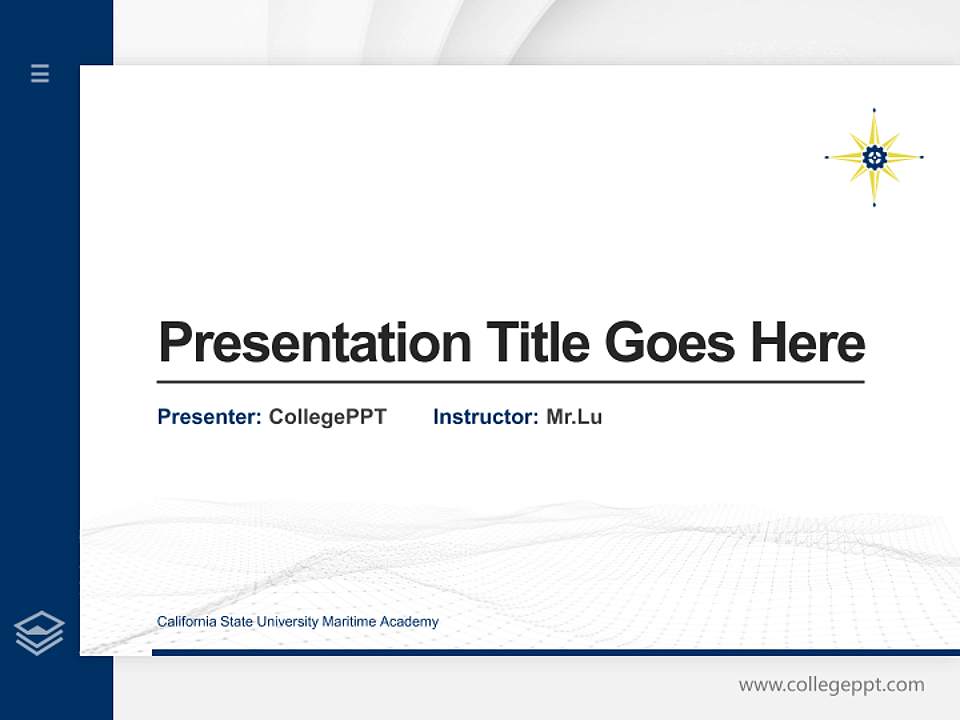 Presentation Title Goes Here

Presenter: CollegePPT Instructor: Mr.Lu

California State University Maritime Academy

www.collegeppt.com